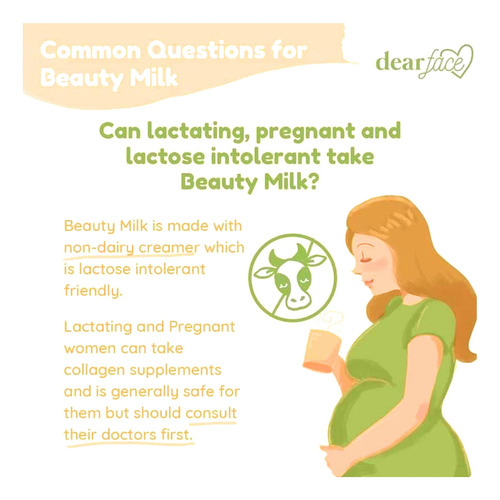 Common Questions for Beauty Milk

dear face

Can lactating, pregnant and lactose intolerant take Beauty Milk?

Beauty Milk is made with non-dairy creamer which is lactose intolerant friendly.

Lactating and Pregnant women can take collagen supplements and is generally safe for them but should consult their doctors first.